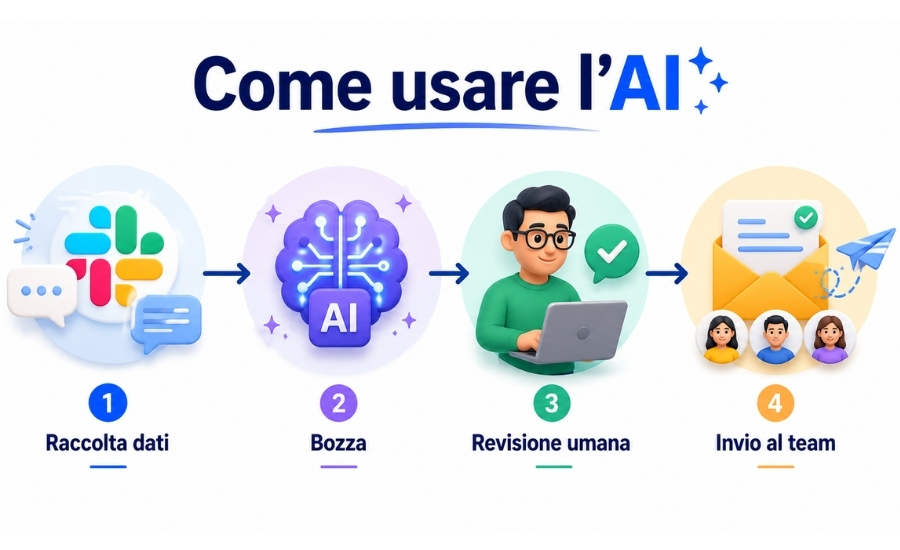 Come usare l'AI

AI

1
Raccolta dati

2
Bozza

3
Revisione umana

4
Invio al team